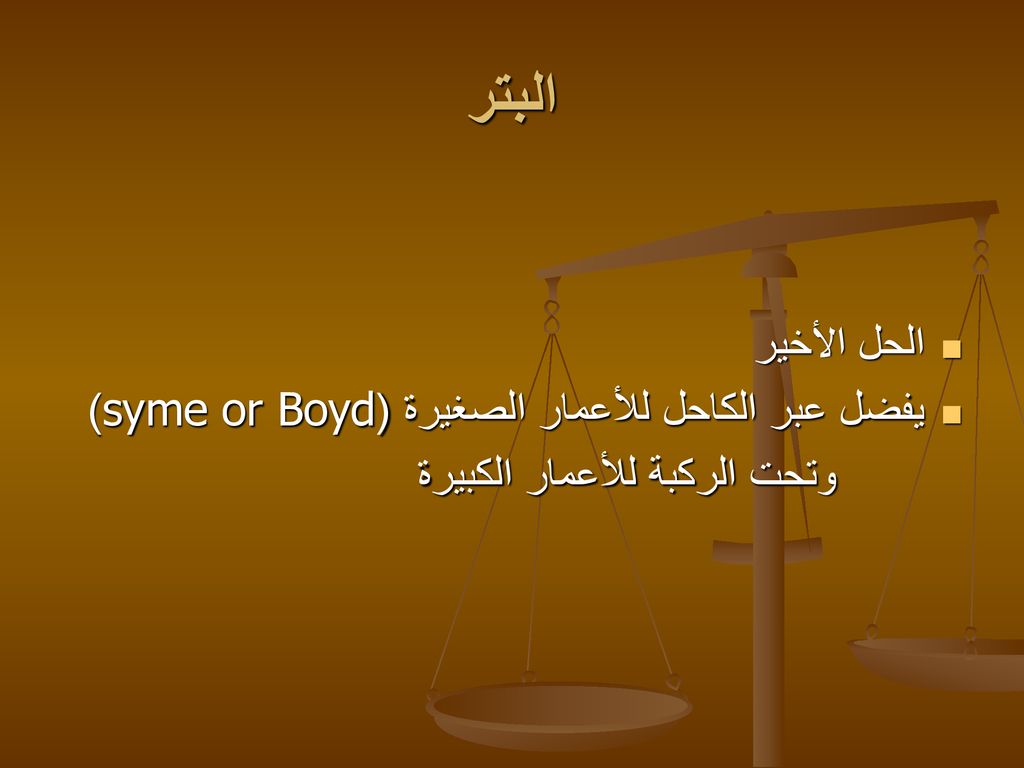 البتر

الحل الأخير

يفضل عبر الكاحل للأعمار الصغيرة (syme or Boyd) وتحت الركبة للأعمار الكبيرة